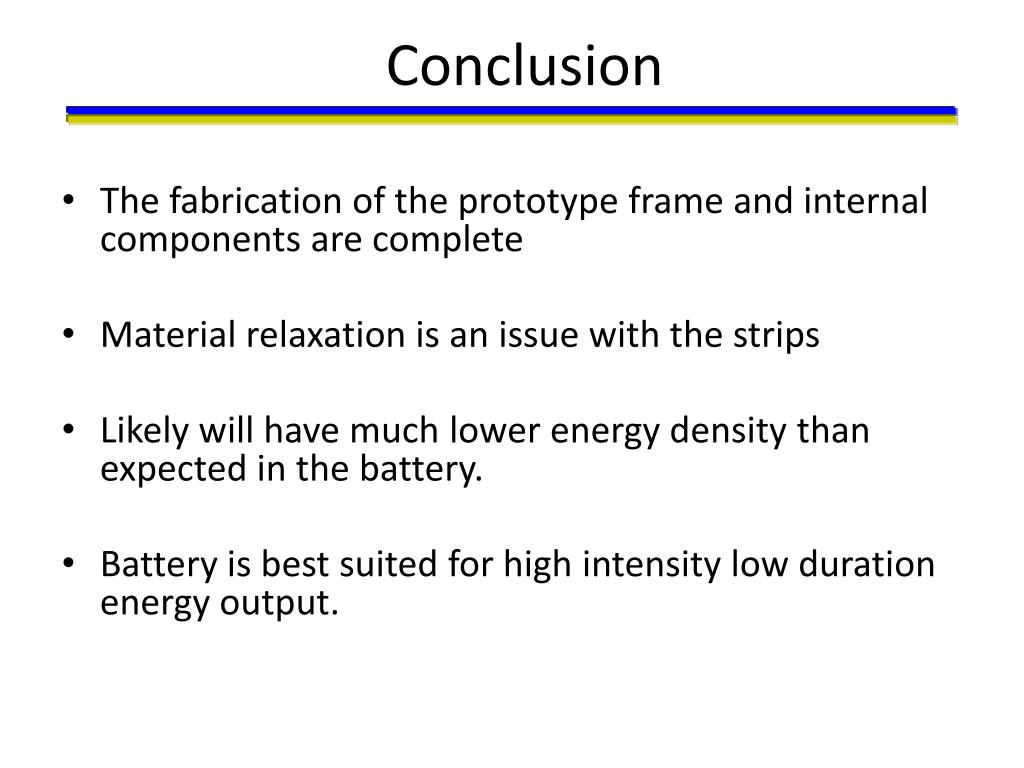 Conclusion

• The fabrication of the prototype frame and internal components are complete

• Material relaxation is an issue with the strips

• Likely will have much lower energy density than expected in the battery.

• Battery is best suited for high intensity low duration energy output.